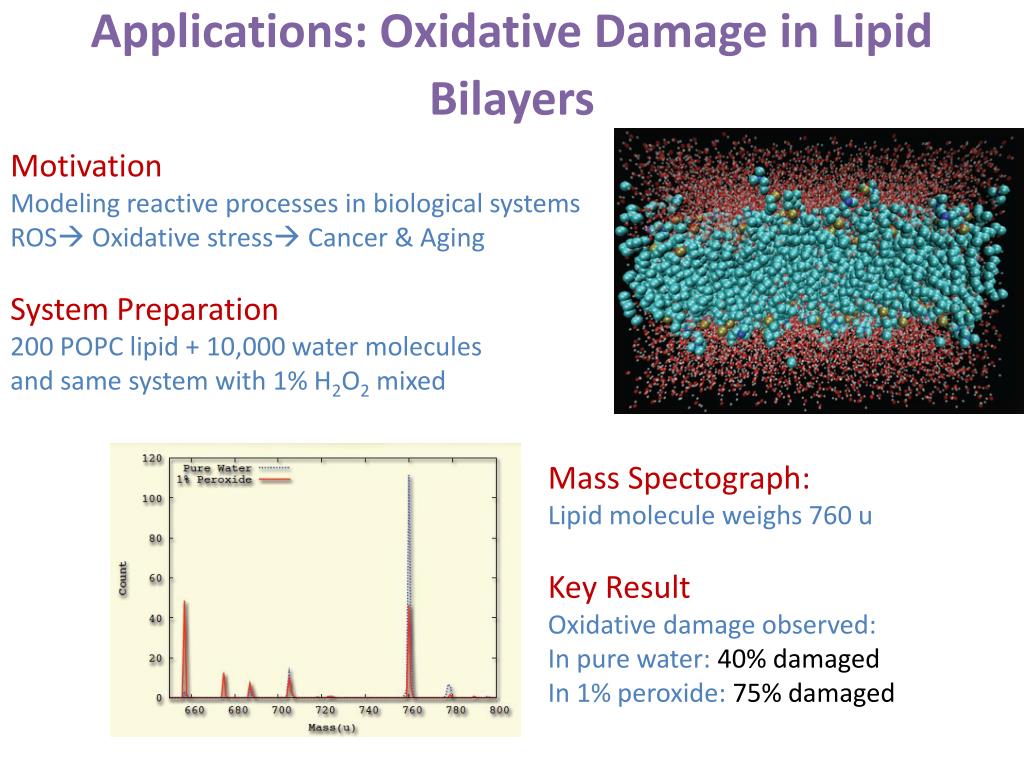 Applications: Oxidative Damage in Lipid Bilayers

Motivation
Modeling reactive processes in biological systems
ROS→ Oxidative stress→ Cancer & Aging

System Preparation
200 POPC lipid + 10,000 water molecules
and same system with 1% $H_2O_2$ mixed

120
100
80
60
40
20
0
Count
Pure Water
1% Peroxide
660 680 700 720 740 760 780 800
Mass(u)

Mass Spectograph:
Lipid molecule weighs 760 u

Key Result
Oxidative damage observed:
In pure water: 40% damaged
In 1% peroxide: 75% damaged